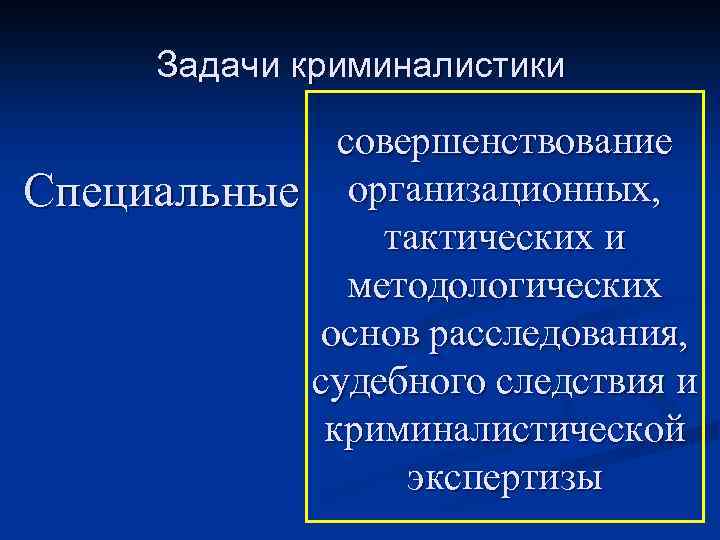 Задачи криминалистики

Специальные

совершенствование организационных, тактических и методологических основ расследования, судебного следствия и криминалистической экспертизы